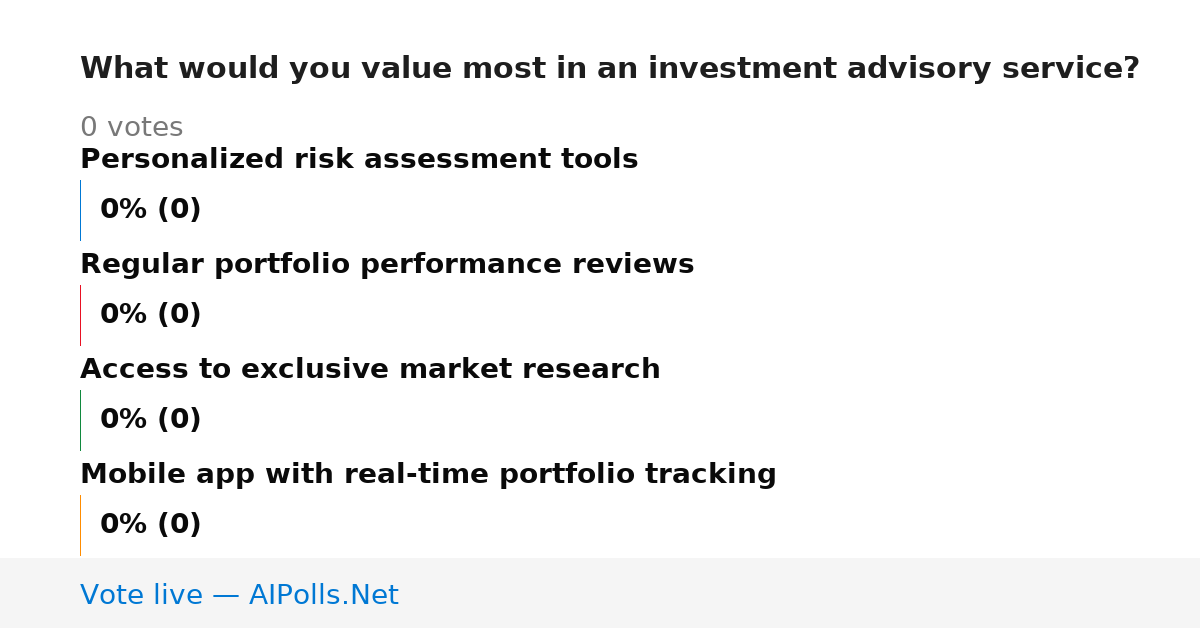 What would you value most in an investment advisory service?

0 votes

Personalized risk assessment tools

0% (0)

Regular portfolio performance reviews

0% (0)

Access to exclusive market research

0% (0)

Mobile app with real-time portfolio tracking

0% (0)

Vote live — AIPolls.Net